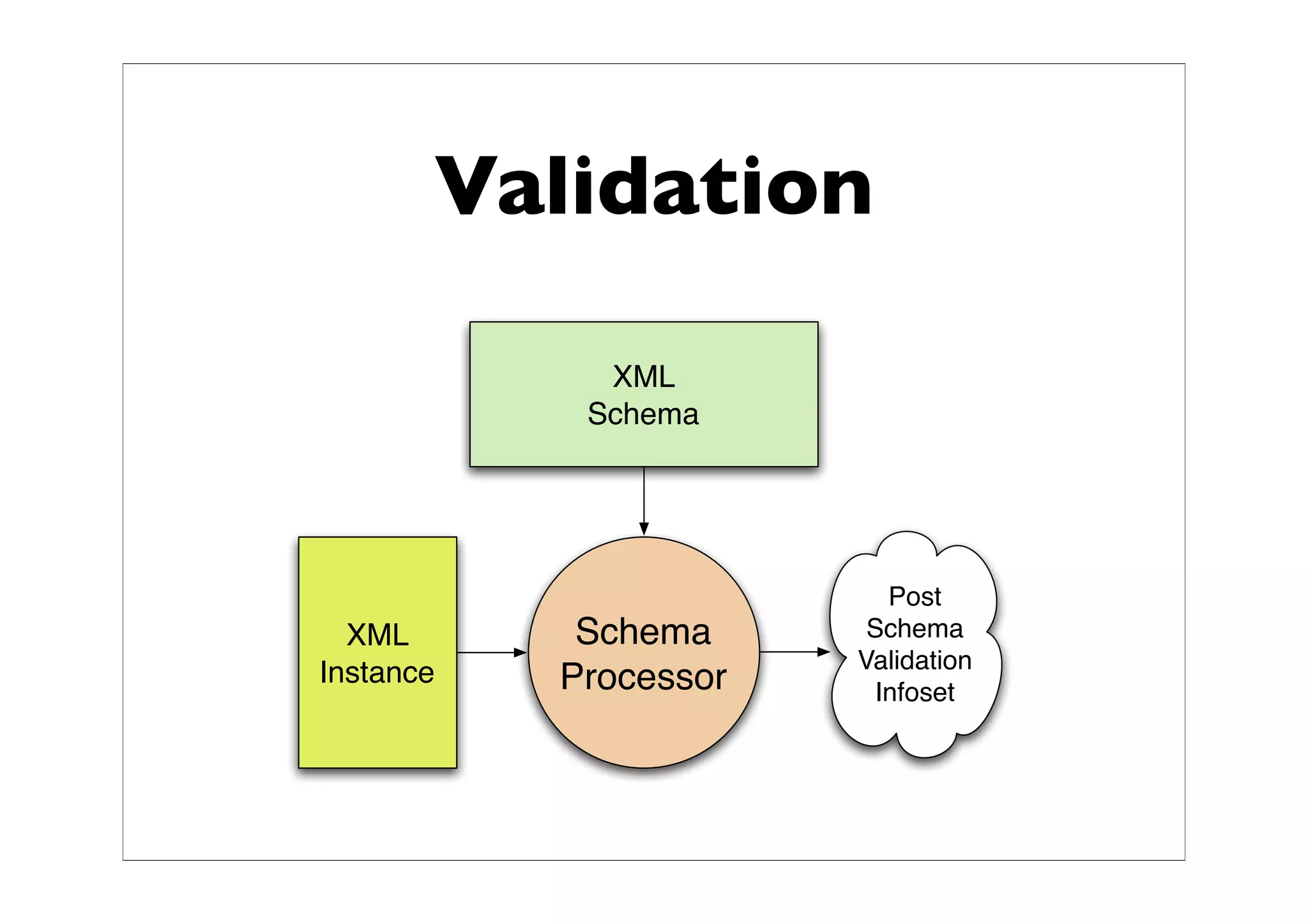 Validation

XML Schema

XML Instance

Schema Processor

Post Schema Validation Infoset